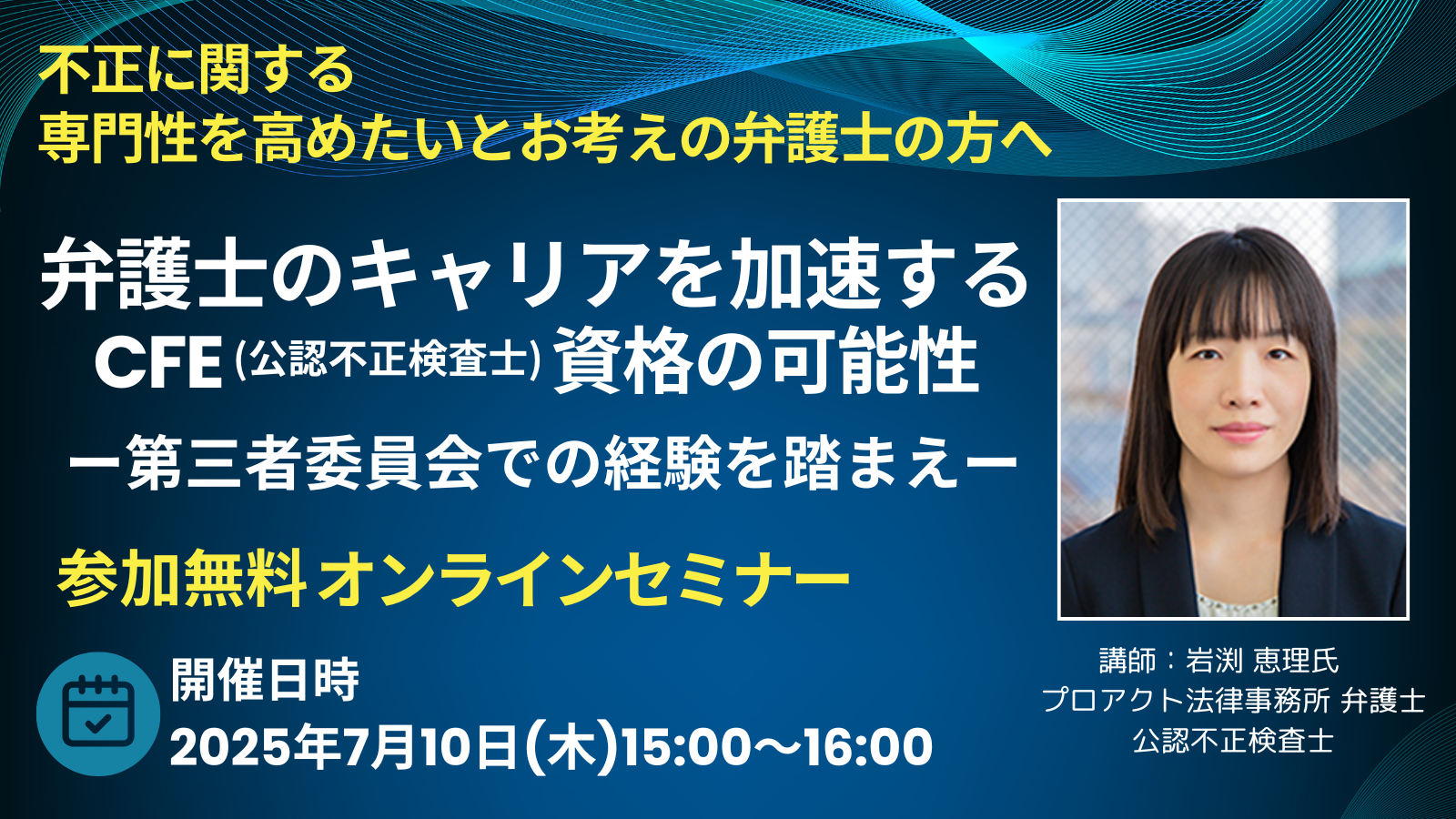 不正に関する
専門性を高めたいとお考えの弁護士の方へ

弁護士のキャリアを加速する
CFE (公認不正検査士) 資格の可能性
ー第三者委員会での経験を踏まえー

参加無料 オンラインセミナー

開催日時
2025年7月10日(木)15:00～16:00

講師：岩渕 恵理氏
プロアクト法律事務所 弁護士
公認不正検査士